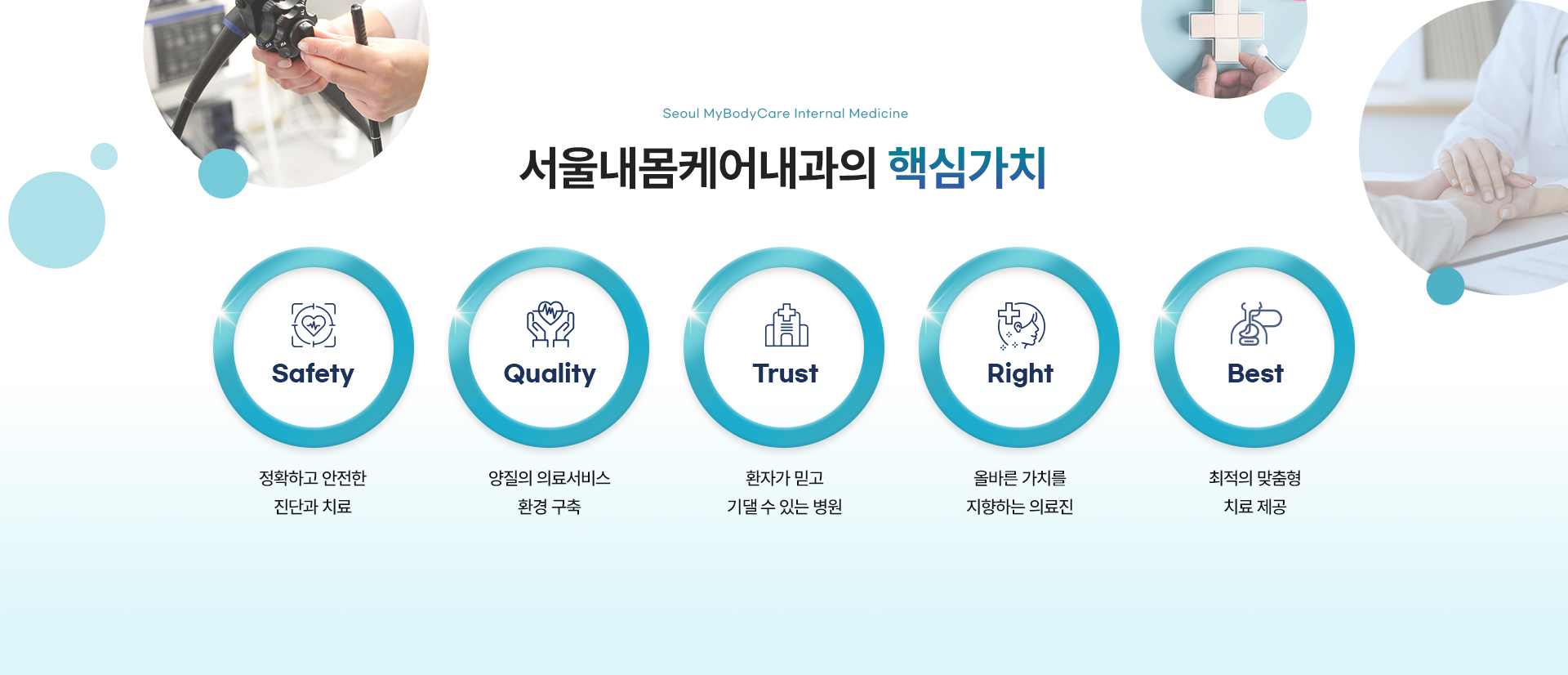 Seoul MyBodyCare Internal Medicine

서울내몸케어내과의 핵심가치

Safety
정확하고 안전한 진단과 치료

Quality
양질의 의료서비스 환경 구축

Trust
환자가 믿고 기댈 수 있는 병원

Right
올바른 가치를 지향하는 의료진

Best
최적의 맞춤형 치료 제공